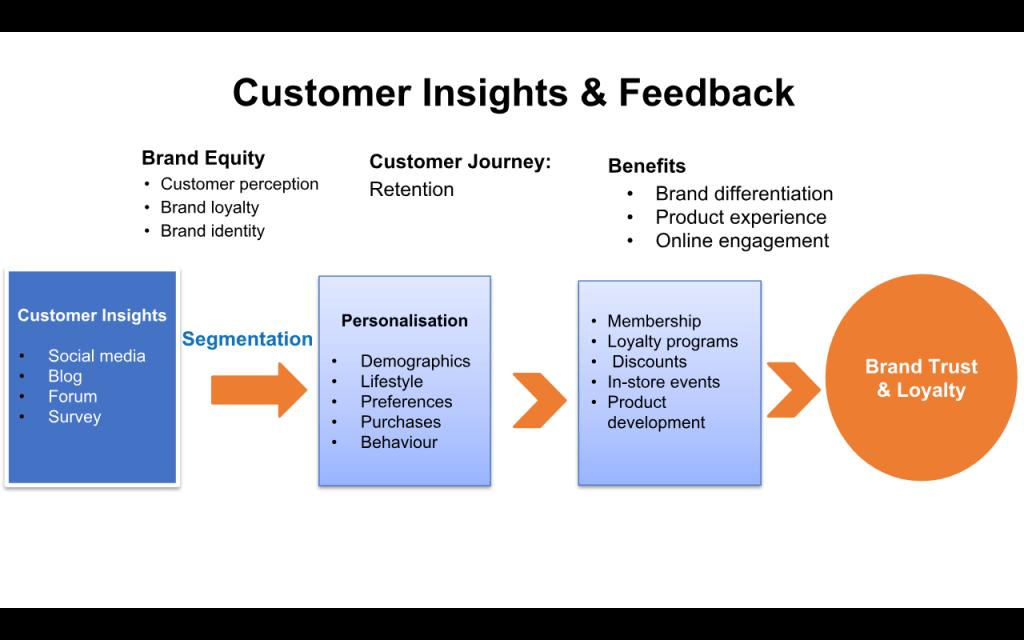 Customer Insights & Feedback

Brand Equity
• Customer perception
• Brand loyalty
• Brand identity

Customer Journey:
Retention

Benefits
• Brand differentiation
• Product experience
• Online engagement

Customer Insights
• Social media
• Blog
• Forum
• Survey

Segmentation

Personalisation
• Demographics
• Lifestyle
• Preferences
• Purchases
• Behaviour

• Membership
• Loyalty programs
• Discounts
• In-store events
• Product development

Brand Trust & Loyalty